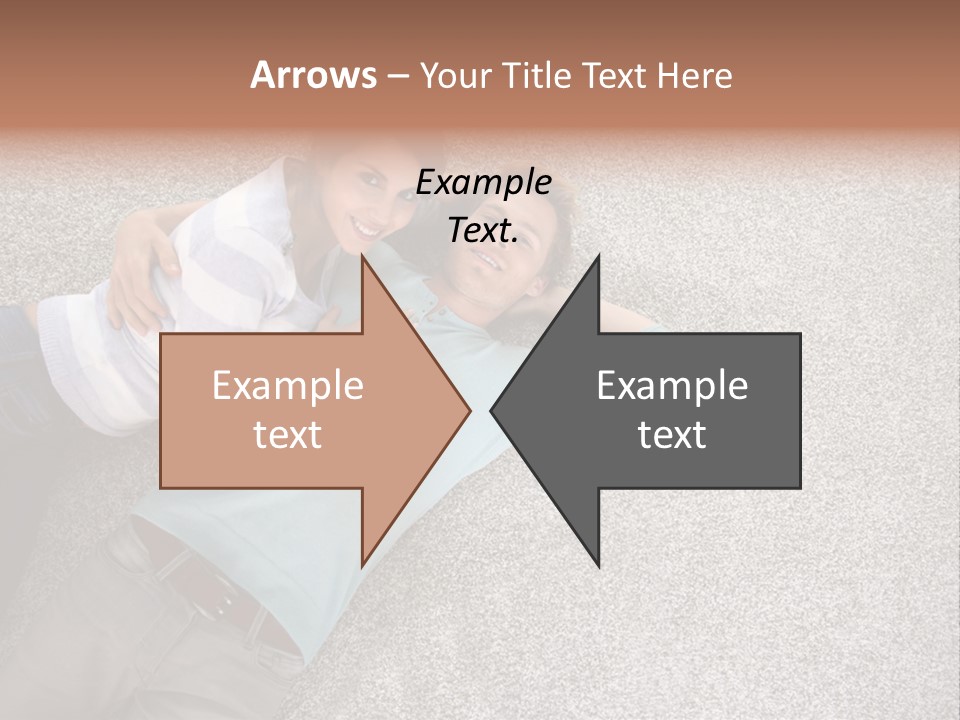 Arrows – Your Title Text Here

Example Text.

Example text

Example text